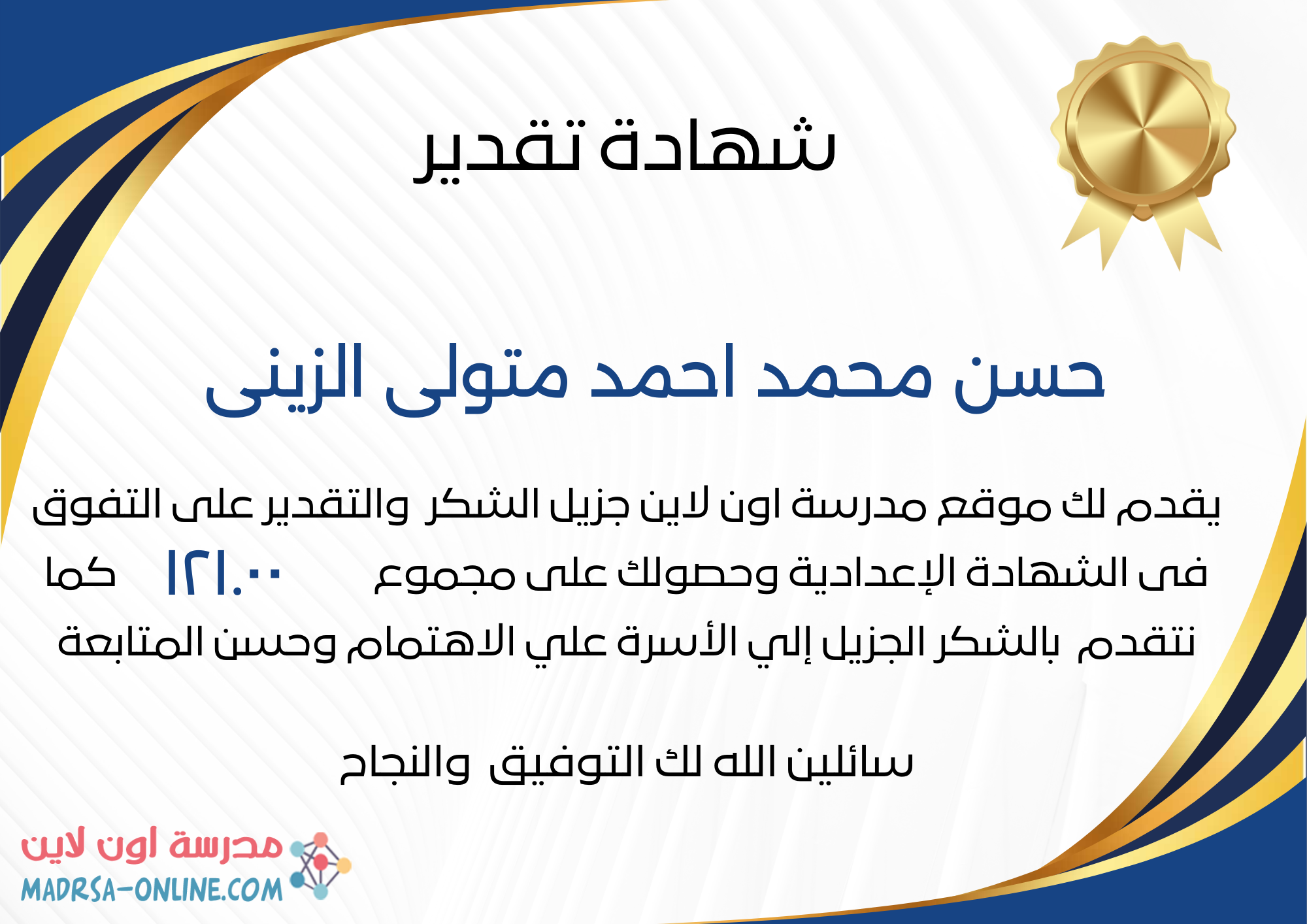 شهادة تقدير

حسن محمد احمد متولى الزينى

يقدم لك موقع مدرسة اون لاين جزيل الشكر والتقدير على التفوق فى الشهادة الإعدادية وحصولك على مجموع ١٢١.٠٠ كما نتقدم بالشكر الجزيل إلي الأسرة علي الاهتمام وحسن المتابعة

سائلين الله لك التوفيق والنجاح

مدرسة اون لاين
MADRSA-ONLINE.COM